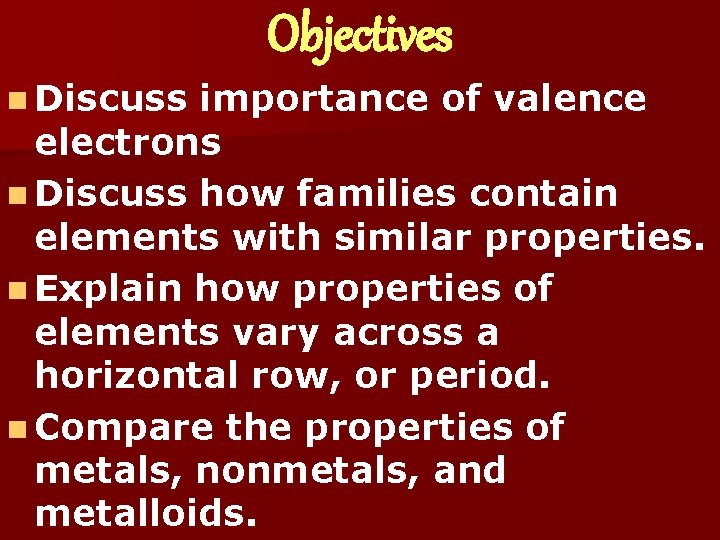 Objectives

- Discuss importance of valence electrons
- Discuss how families contain elements with similar properties.
- Explain how properties of elements vary across a horizontal row, or period.
- Compare the properties of metals, nonmetals, and metalloids.